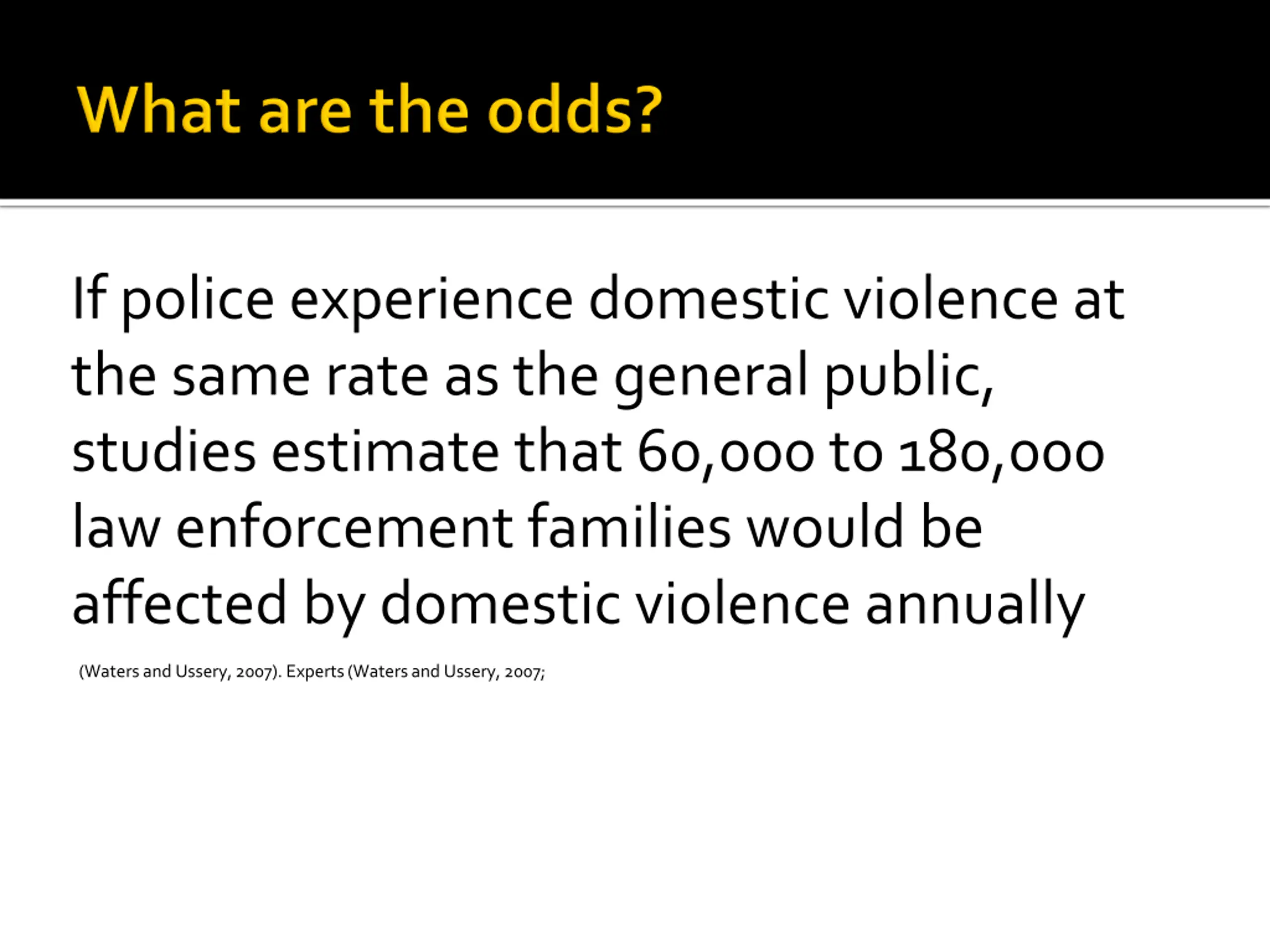 What are the odds?

If police experience domestic violence at the same rate as the general public, studies estimate that 60,000 to 180,000 law enforcement families would be affected by domestic violence annually

(Waters and Ussery, 2007). Experts (Waters and Ussery, 2007;